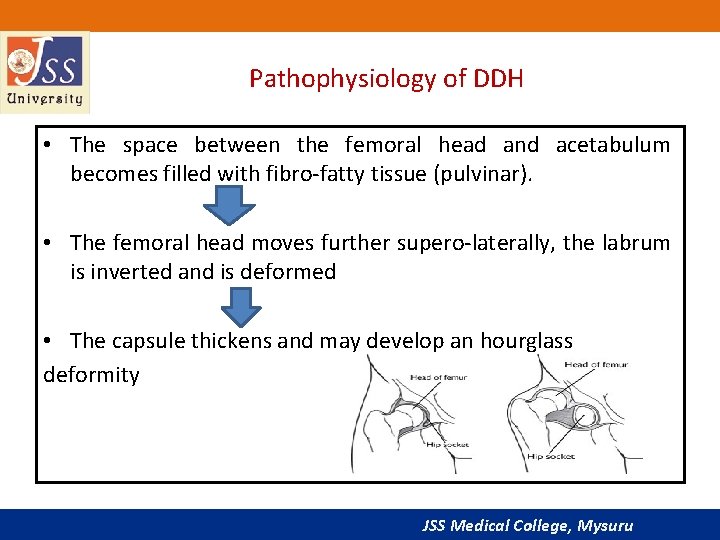 JSS
University

Pathophysiology of DDH

• The space between the femoral head and acetabulum becomes filled with fibro-fatty tissue (pulvinar).

• The femoral head moves further supero-laterally, the labrum is inverted and is deformed

• The capsule thickens and may develop an hourglass deformity

Head of femur
Hip socket

Head of femur
Hip socket

JSS Medical College, Mysuru